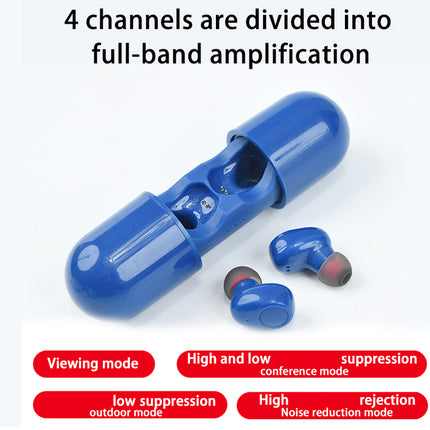 4 channels are divided into full-band amplification

Viewing mode

High and low suppression
conference mode

low suppression
outdoor mode

High rejection
Noise reduction mode